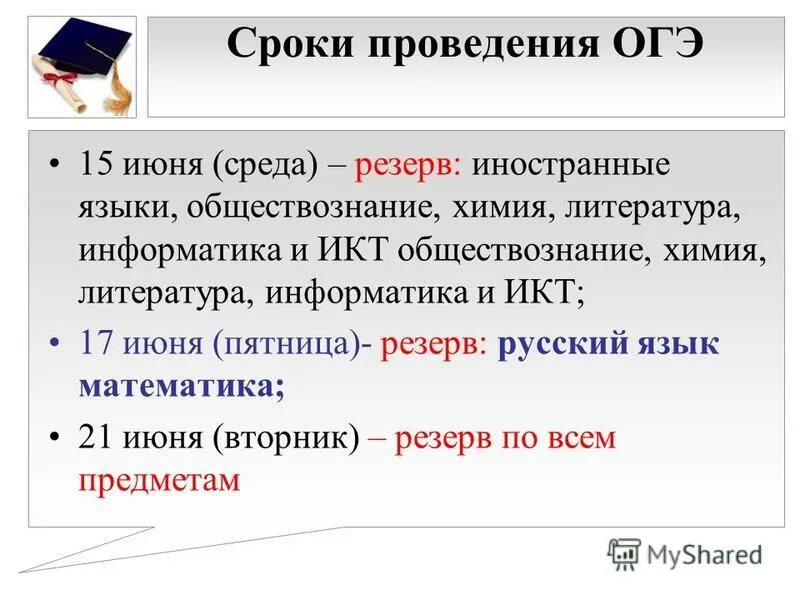 Сроки проведения ОГЭ

• 15 июня (среда) – резерв: иностранные языки, обществознание, химия, литература, информатика и ИКТ обществознание, химия, литература, информатика и ИКТ;

• 17 июня (пятница)- резерв: русский язык математика;

• 21 июня (вторник) – резерв по всем предметам

MyShared